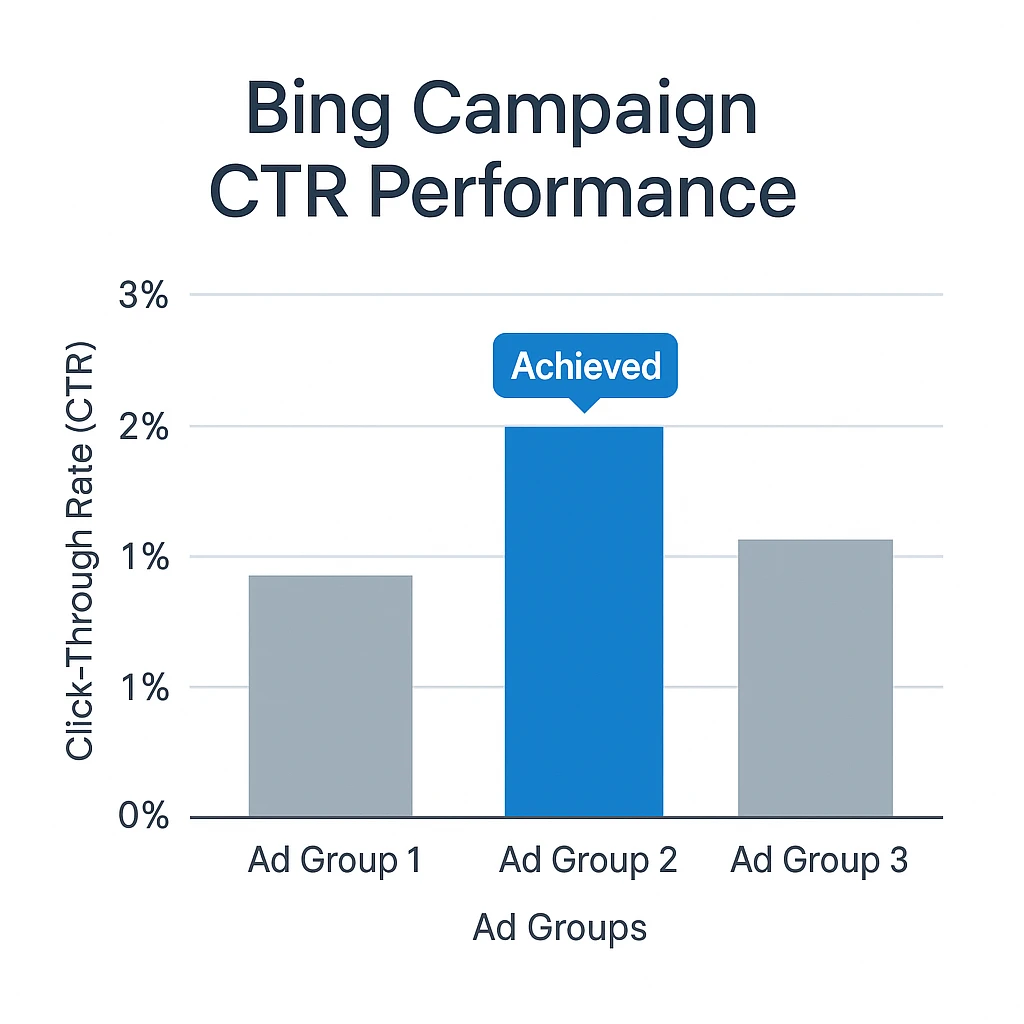 Bing Campaign
CTR Performance

Click-Through Rate (CTR)

3%
2%
1%
1%
0%

Achieved

Ad Group 1
Ad Group 2
Ad Group 3

Ad Groups